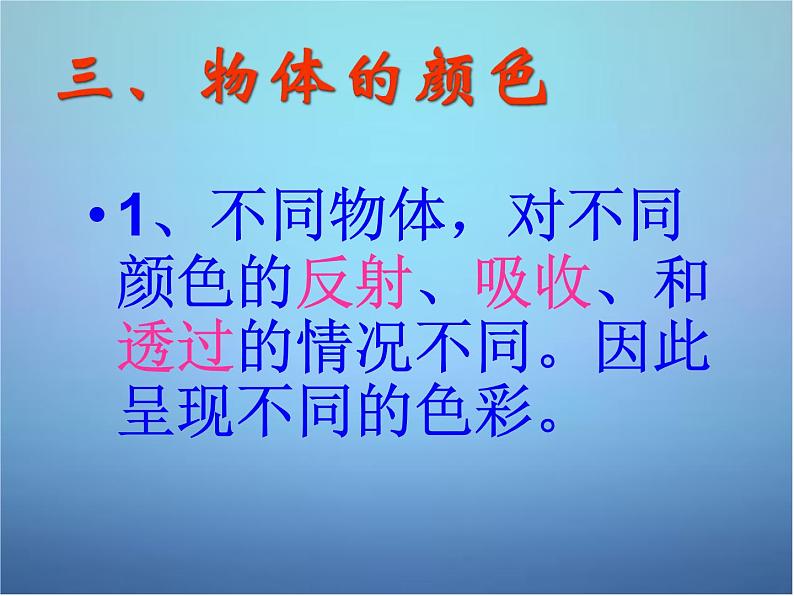 三、物体的颜色

• 1、不同物体，对不同颜色的反射、吸收、和透过的情况不同。因此呈现不同的色彩。